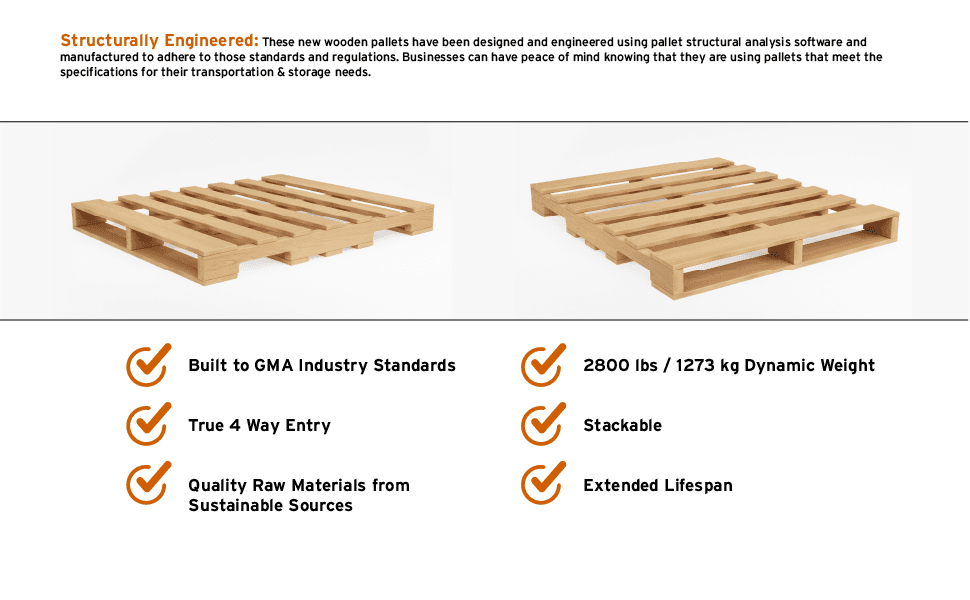 Structurally Engineered: These new wooden pallets have been designed and engineered using pallet structural analysis software and manufactured to adhere to those standards and regulations. Businesses can have peace of mind knowing that they are using pallets that meet the specifications for their transportation & storage needs.

Built to GMA Industry Standards

True 4 Way Entry

Quality Raw Materials from Sustainable Sources

2800 lbs / 1273 kg Dynamic Weight

Stackable

Extended Lifespan